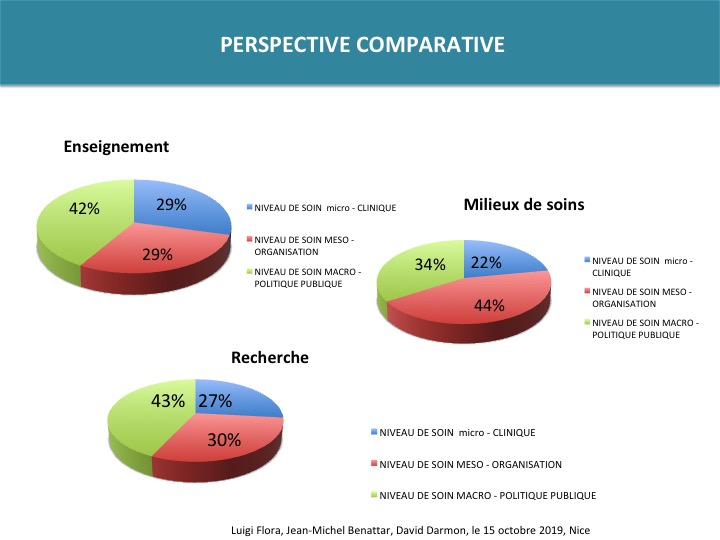 PERSPECTIVE COMPARATIVE

Enseignement

42%
29%
29%

NIVEAU DE SOIN micro - CLINIQUE
NIVEAU DE SOIN MESO - ORGANISATION
NIVEAU DE SOIN MACRO - POLITIQUE PUBLIQUE

Milieux de soins

34%
22%
44%

NIVEAU DE SOIN micro - CLINIQUE
NIVEAU DE SOIN MESO - ORGANISATION
NIVEAU DE SOIN MACRO - POLITIQUE PUBLIQUE

Recherche

43%
27%
30%

NIVEAU DE SOIN micro - CLINIQUE
NIVEAU DE SOIN MESO - ORGANISATION
NIVEAU DE SOIN MACRO - POLITIQUE PUBLIQUE

Luigi Flora, Jean-Michel Benattar, David Darmon, le 15 octobre 2019, Nice